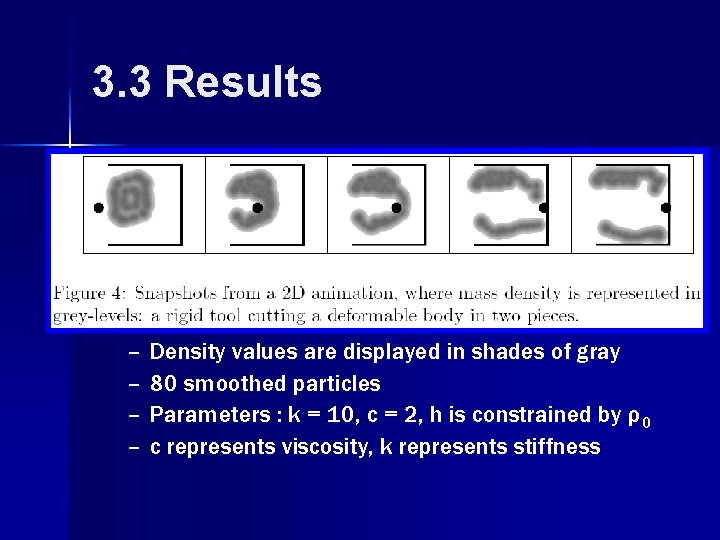 3.3 Results

Figure 4: Snapshots from a 2D animation, where mass density is represented in grey-levels: a rigid tool cutting a deformable body in two pieces.

– Density values are displayed in shades of gray
– 80 smoothed particles
– Parameters : k = 10, c = 2, h is constrained by $\rho_0$
– c represents viscosity, k represents stiffness